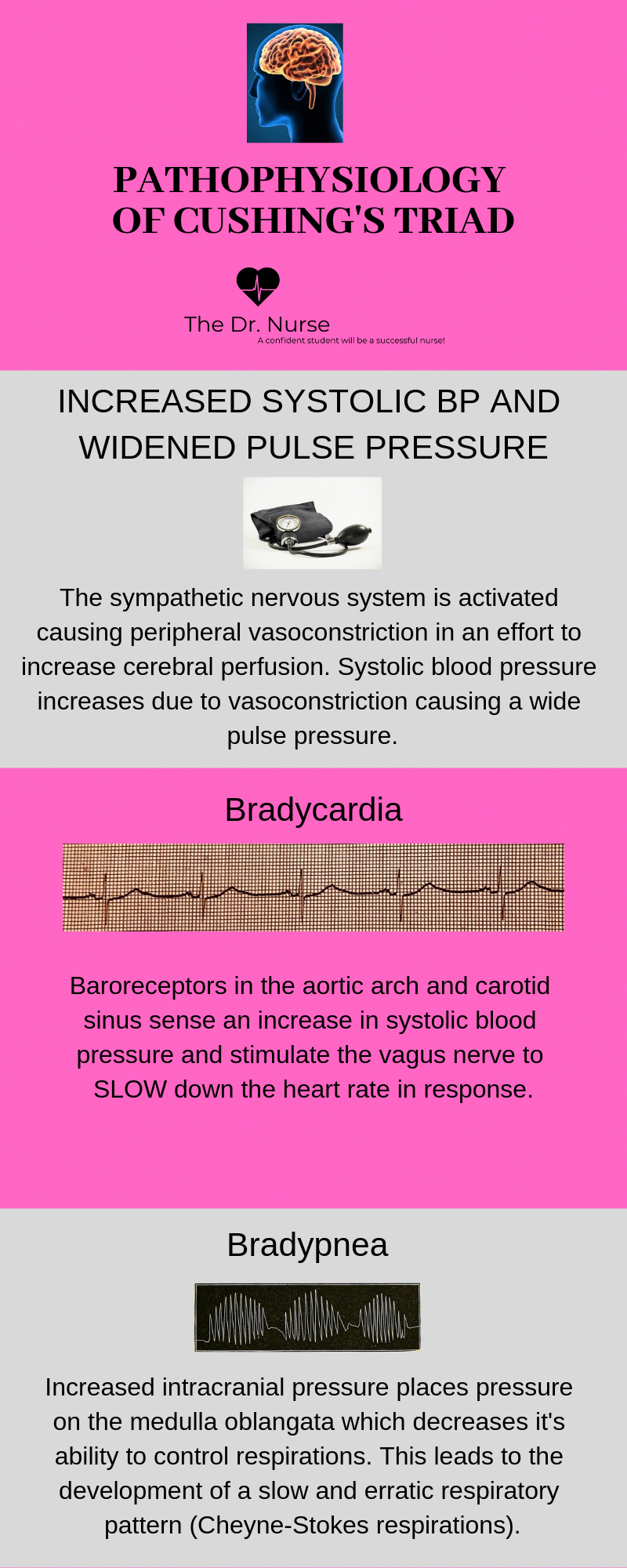 PATHOPHYSIOLOGY OF CUSHING'S TRIAD

The Dr. Nurse
A confident student will be a successful nurse!

INCREASED SYSTOLIC BP AND WIDENED PULSE PRESSURE

The sympathetic nervous system is activated causing peripheral vasoconstriction in an effort to increase cerebral perfusion. Systolic blood pressure increases due to vasoconstriction causing a wide pulse pressure.

Bradycardia

Baroreceptors in the aortic arch and carotid sinus sense an increase in systolic blood pressure and stimulate the vagus nerve to SLOW down the heart rate in response.

Bradypnea

Increased intracranial pressure places pressure on the medulla oblangata which decreases it's ability to control respirations. This leads to the development of a slow and erratic respiratory pattern (Cheyne-Stokes respirations).